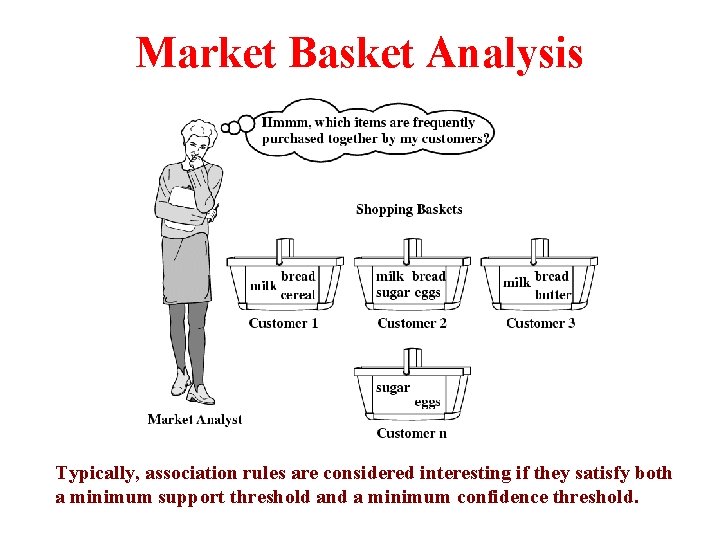 Market Basket Analysis

Hmmm, which items are frequently purchased together by my customers?

Shopping Baskets

milk bread cereal

Customer 1

milk bread sugar eggs

Customer 2

milk bread butter

Customer 3

sugar eggs

Customer n

Market Analyst

Typically, association rules are considered interesting if they satisfy both a minimum support threshold and a minimum confidence threshold.